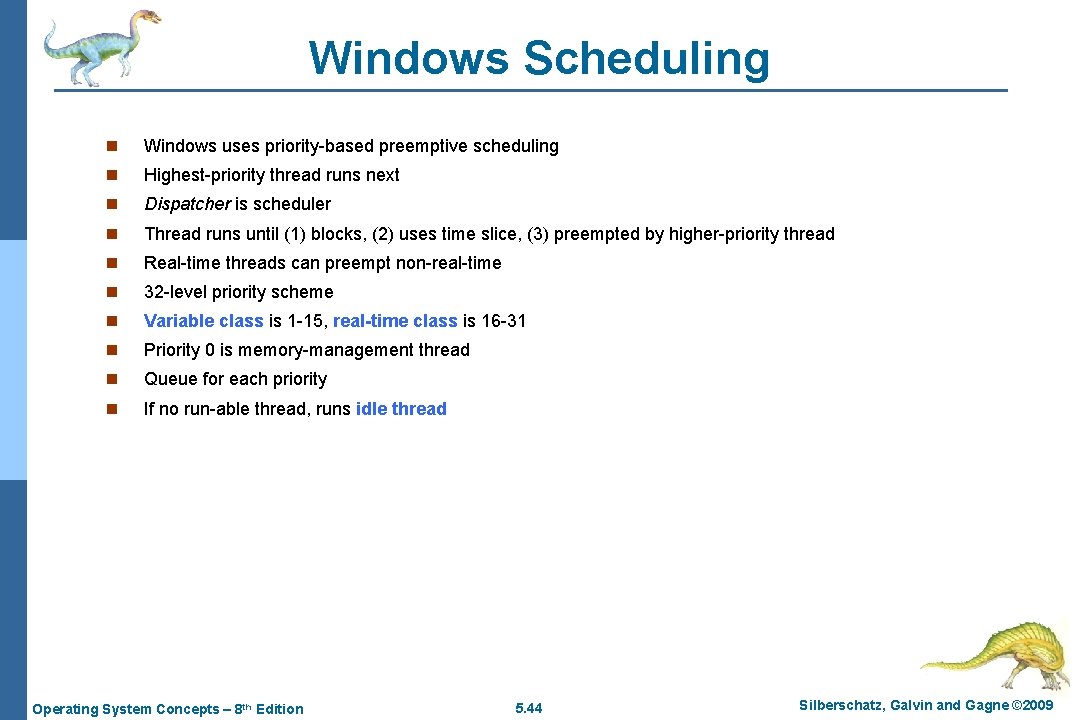 Windows Scheduling

n Windows uses priority-based preemptive scheduling

n Highest-priority thread runs next

n Dispatcher is scheduler

n Thread runs until (1) blocks, (2) uses time slice, (3) preempted by higher-priority thread

n Real-time threads can preempt non-real-time

n 32-level priority scheme

n Variable class is 1-15, real-time class is 16-31

n Priority 0 is memory-management thread

n Queue for each priority

n If no run-able thread, runs idle thread

Operating System Concepts – 8th Edition 5.44 Silberschatz, Galvin and Gagne ©2009